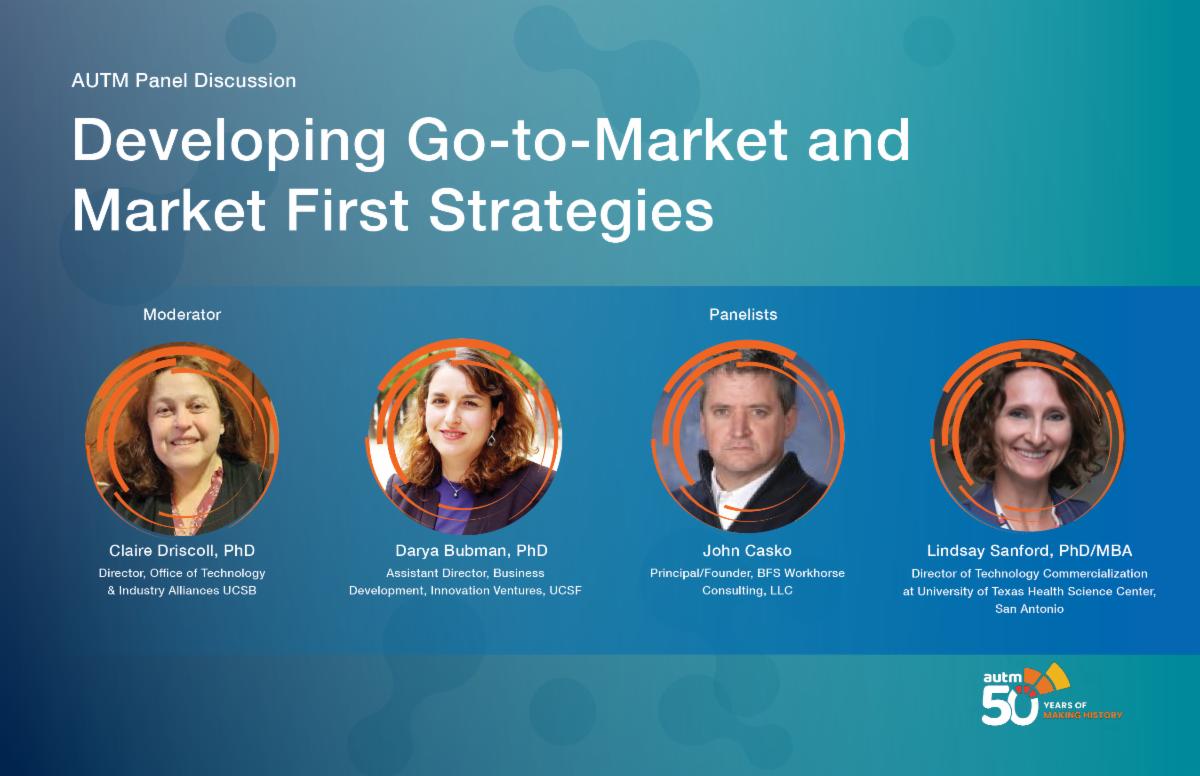 AUTM Panel Discussion

Developing Go-to-Market and Market First Strategies

Moderator

Panelists

Claire Driscoll, PhD
Director, Office of Technology & Industry Alliances UCSB

Darya Bubman, PhD
Assistant Director, Business Development, Innovation Ventures, UCSF

John Casko
Principal/Founder, BFS Workhorse Consulting, LLC

Lindsay Sanford, PhD/MBA
Director of Technology Commercialization at University of Texas Health Science Center, San Antonio

autm 50 YEARS OF MAKING HISTORY